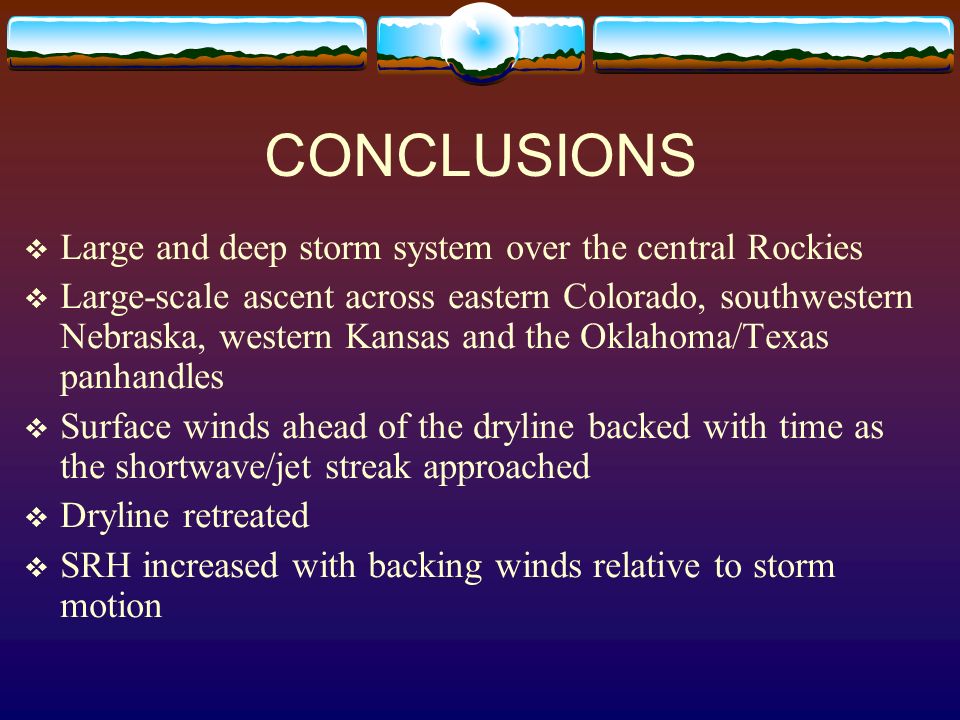 CONCLUSIONS

❖ Large and deep storm system over the central Rockies

❖ Large-scale ascent across eastern Colorado, southwestern Nebraska, western Kansas and the Oklahoma/Texas panhandles

❖ Surface winds ahead of the dryline backed with time as the shortwave/jet streak approached

❖ Dryline retreated

❖ SRH increased with backing winds relative to storm motion